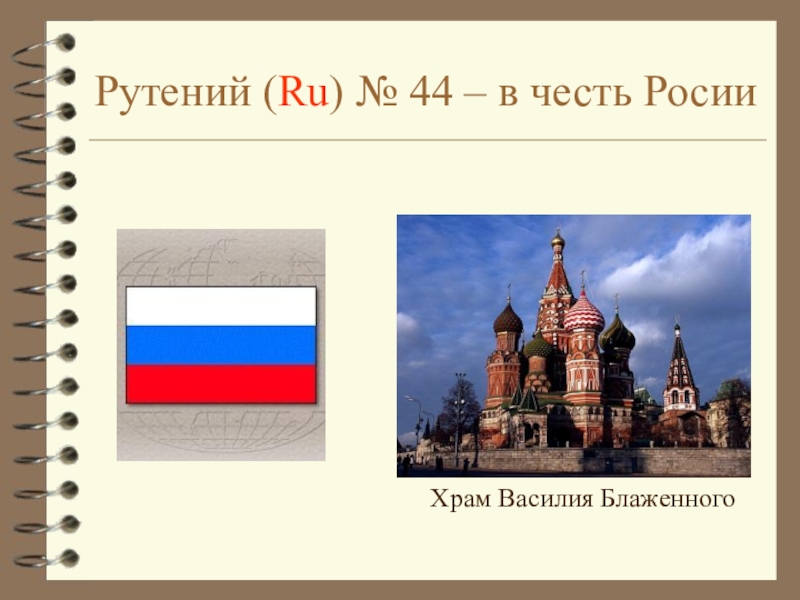 Рутений (Ru) № 44 – в честь Росии

Храм Василия Блаженного